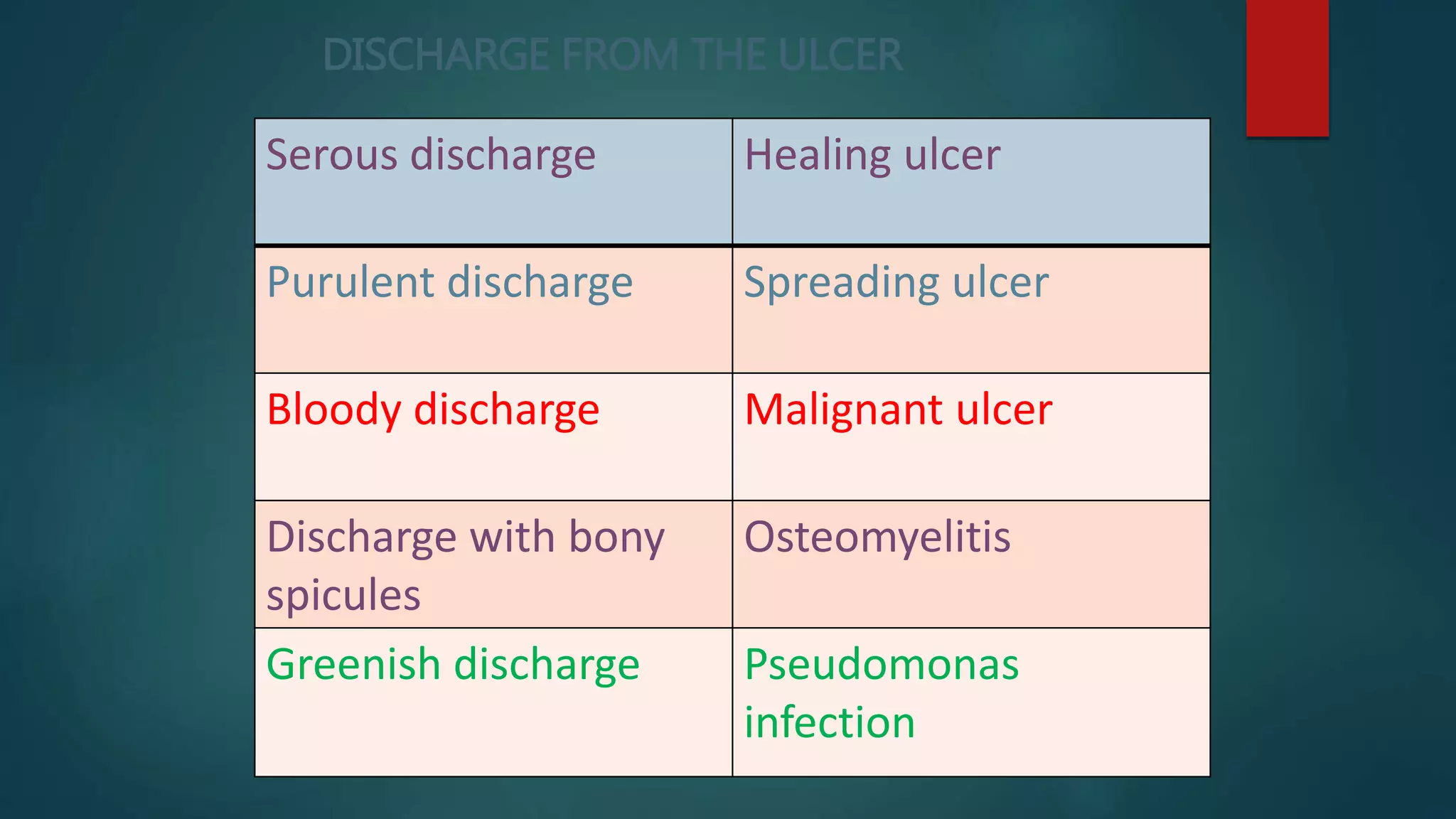 DISCHARGE FROM THE ULCER

| Serous discharge | Healing ulcer |
|---|---|
| Purulent discharge | Spreading ulcer |
| Bloody discharge | Malignant ulcer |
| Discharge with bony spicules | Osteomyelitis |
| Greenish discharge | Pseudomonas infection |